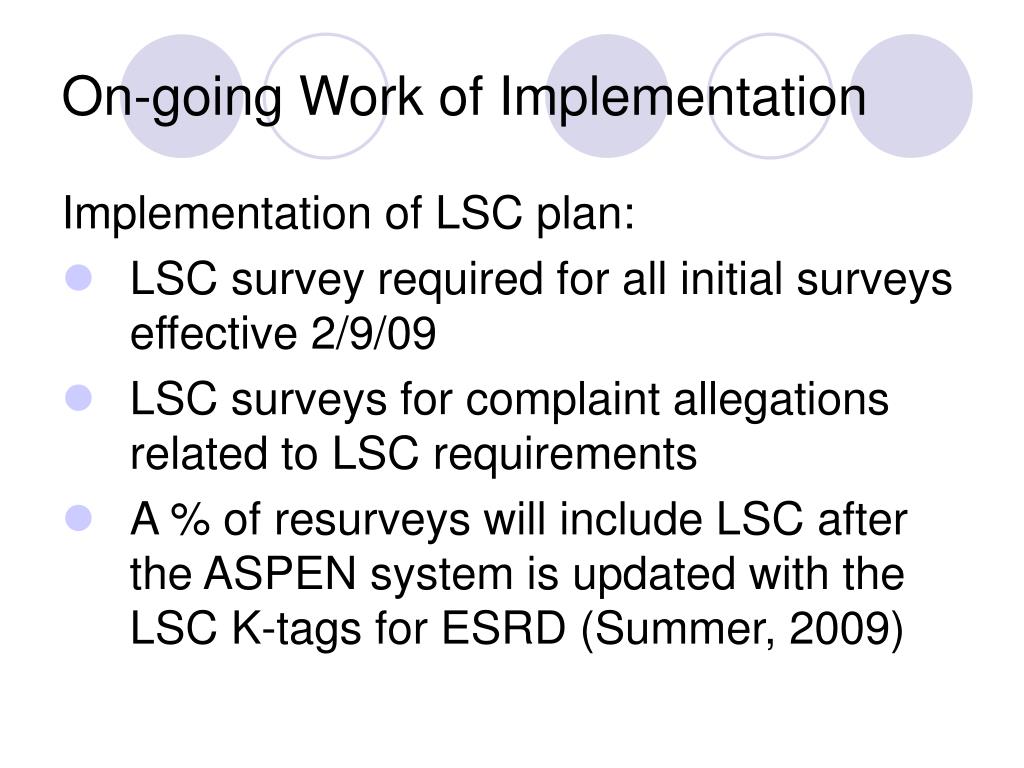 On-going Work of Implementation

Implementation of LSC plan:

- LSC survey required for all initial surveys effective 2/9/09
- LSC surveys for complaint allegations related to LSC requirements
- A % of resurveys will include LSC after the ASPEN system is updated with the LSC K-tags for ESRD (Summer, 2009)